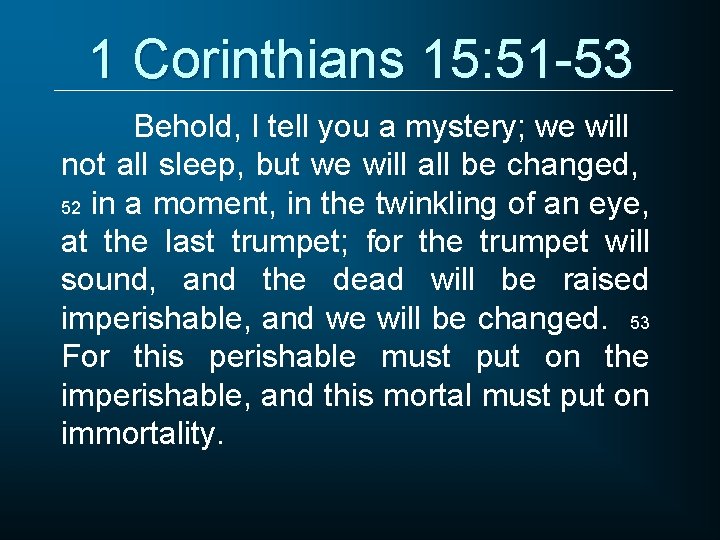 1 Corinthians 15:51-53

Behold, I tell you a mystery; we will not all sleep, but we will all be changed, 52 in a moment, in the twinkling of an eye, at the last trumpet; for the trumpet will sound, and the dead will be raised imperishable, and we will be changed. 53 For this perishable must put on the imperishable, and this mortal must put on immortality.